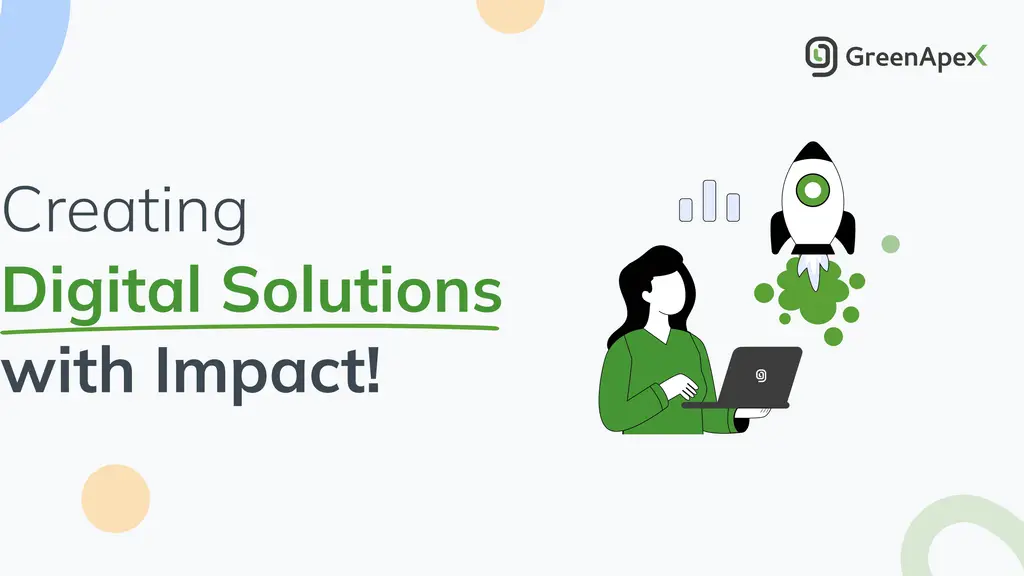 GreenApeX

Creating
Digital Solutions
with Impact!